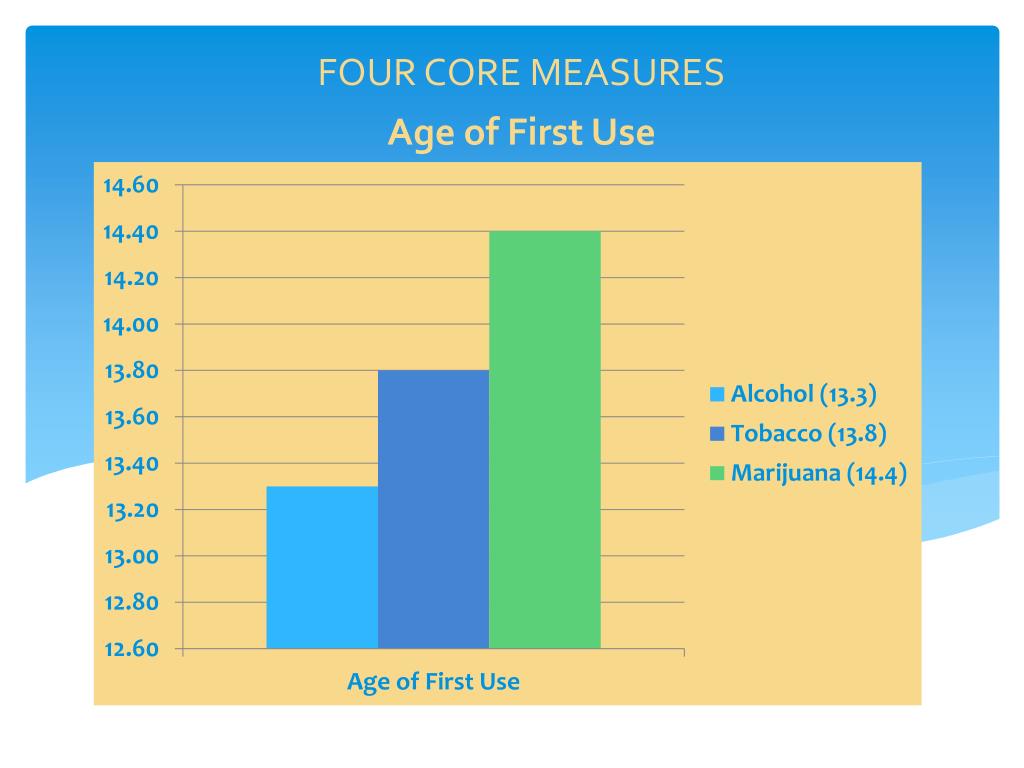 FOUR CORE MEASURES
Age of First Use

14.60
14.40
14.20
14.00
13.80
13.60
13.40
13.20
13.00
12.80
12.60

Age of First Use

Alcohol (13.3)
Tobacco (13.8)
Marijuana (14.4)